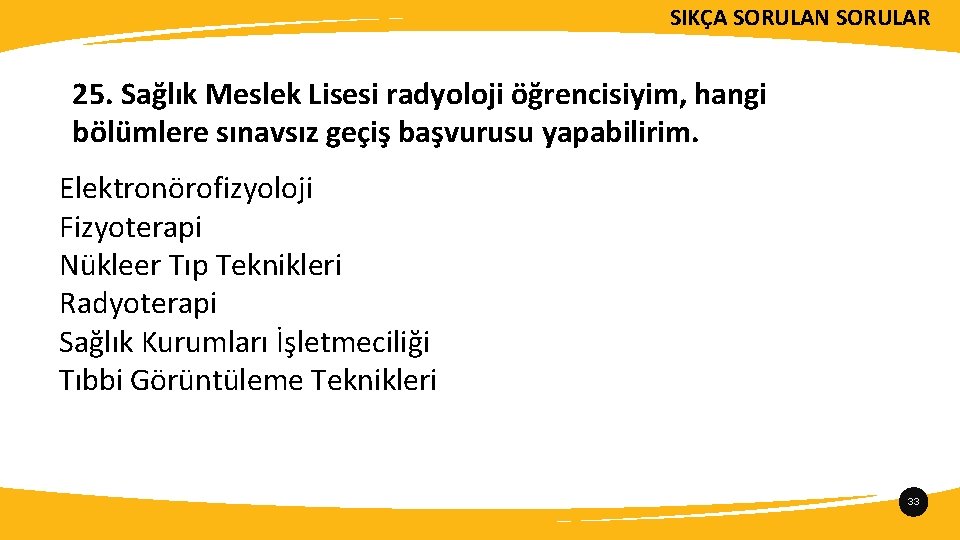 SIKÇA SORULAN SORULAR

25. Sağlık Meslek Lisesi radyoloji öğrencisiyim, hangi bölümlere sınavsız geçiş başvurusu yapabilirim.

Elektronörofizyoloji
Fizyoterapi
Nükleer Tıp Teknikleri
Radyoterapi
Sağlık Kurumları İşletmeciliği
Tıbbi Görüntüleme Teknikleri

33